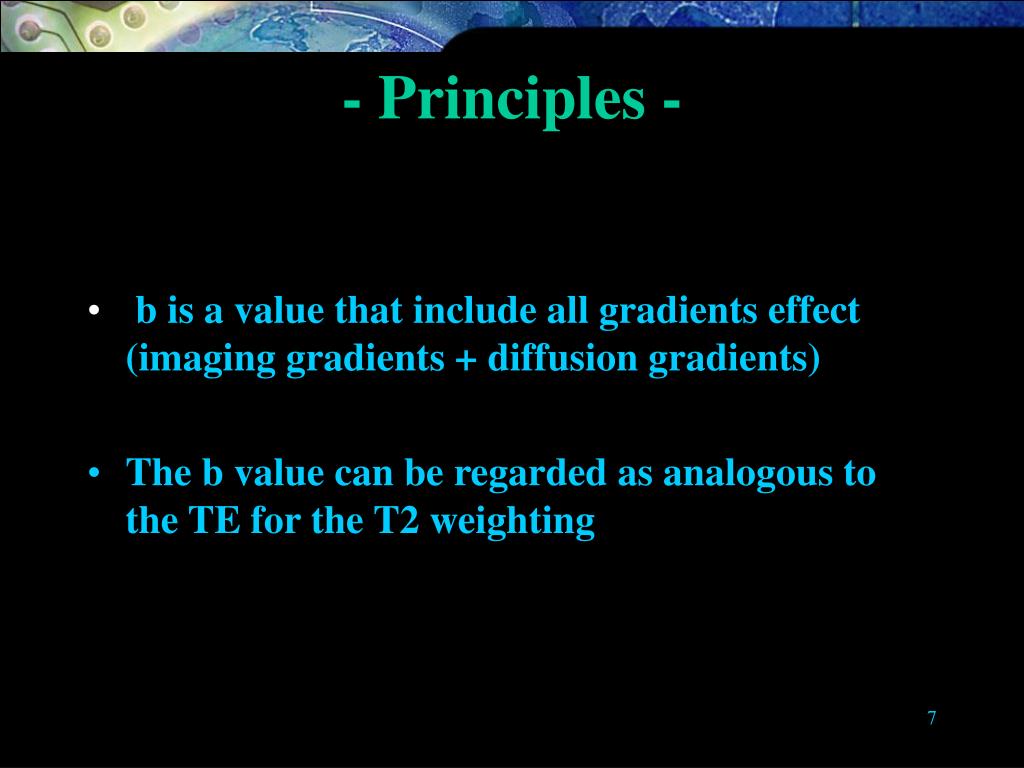 - Principles -

• b is a value that include all gradients effect (imaging gradients + diffusion gradients)

• The b value can be regarded as analogous to the TE for the T2 weighting

7